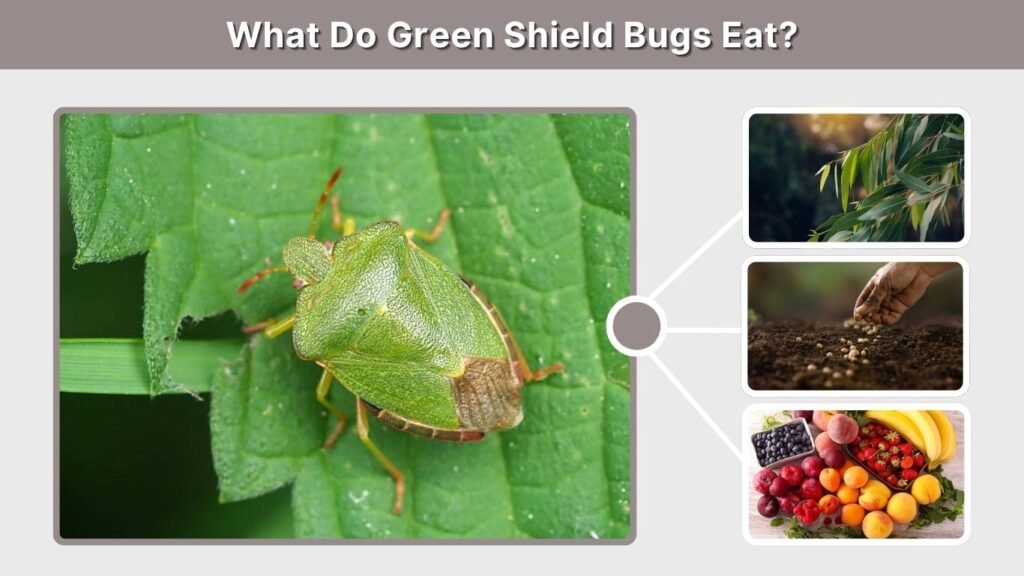 What Do Green Shield Bugs Eat?